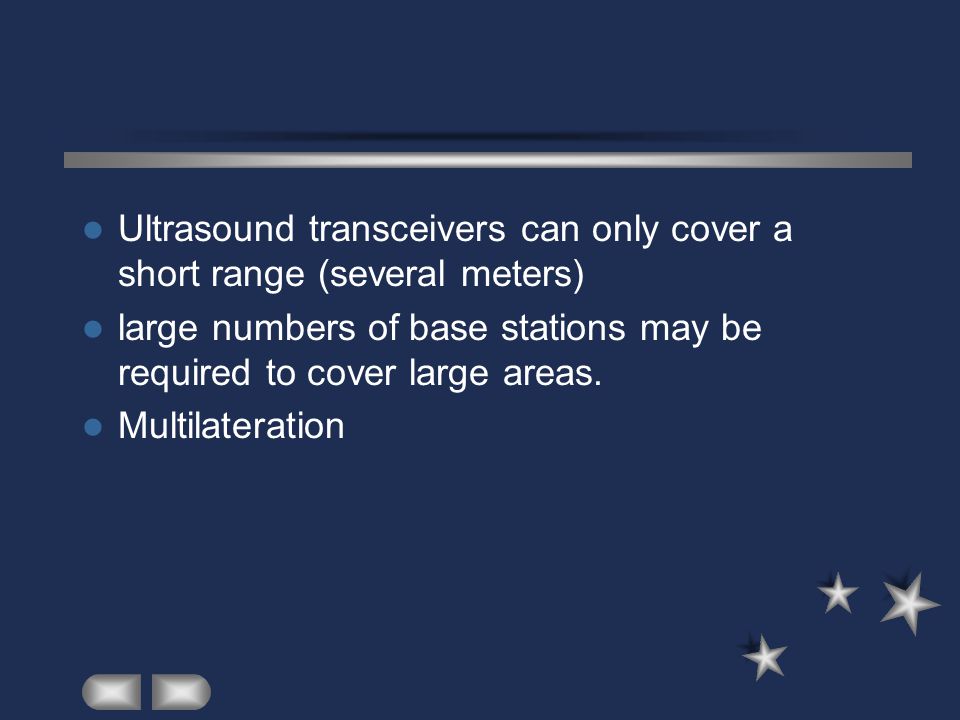 - Ultrasound transceivers can only cover a short range (several meters)
- large numbers of base stations may be required to cover large areas.
- Multilateration